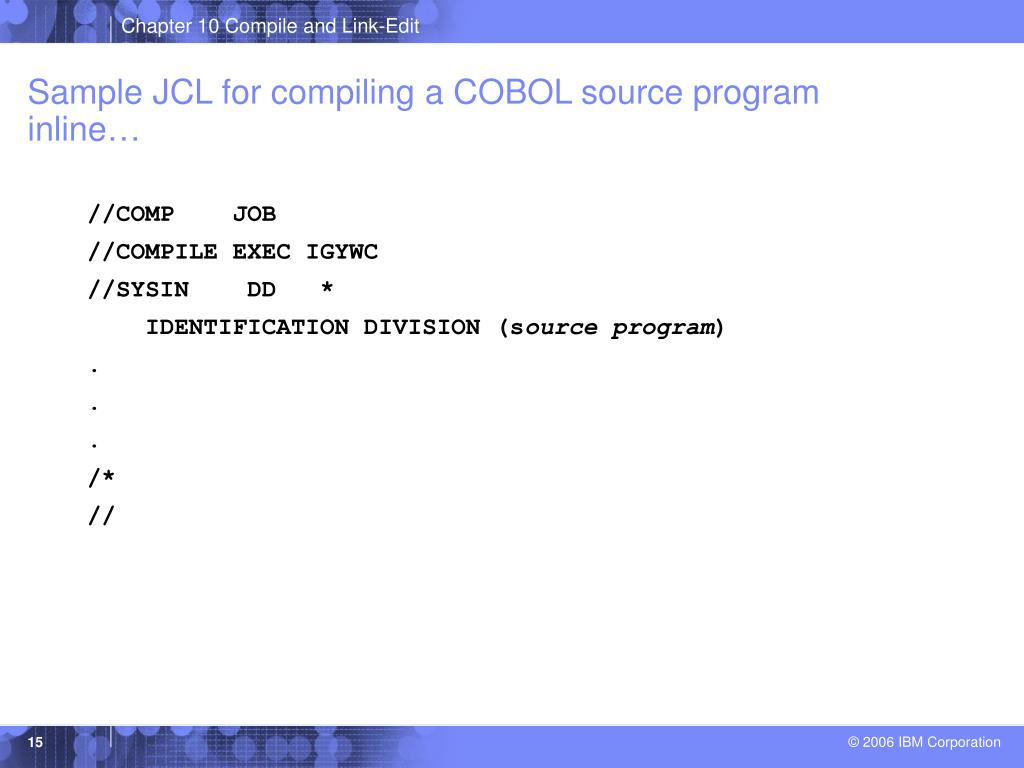 Chapter 10 Compile and Link-Edit

Sample JCL for compiling a COBOL source program inline…

//COMP    JOB
//COMPILE EXEC IGYWC
//SYSIN    DD   *
    IDENTIFICATION DIVISION (source program)
.
.
.
/*
//

15

© 2006 IBM Corporation